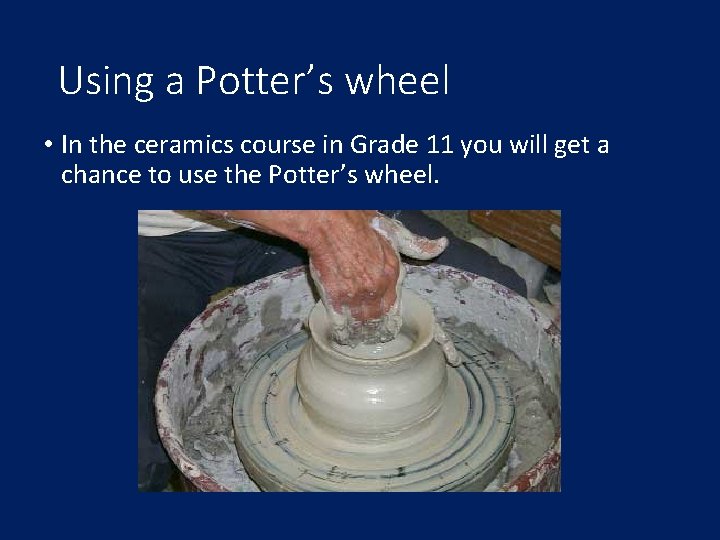 Using a Potter’s wheel

• In the ceramics course in Grade 11 you will get a chance to use the Potter’s wheel.